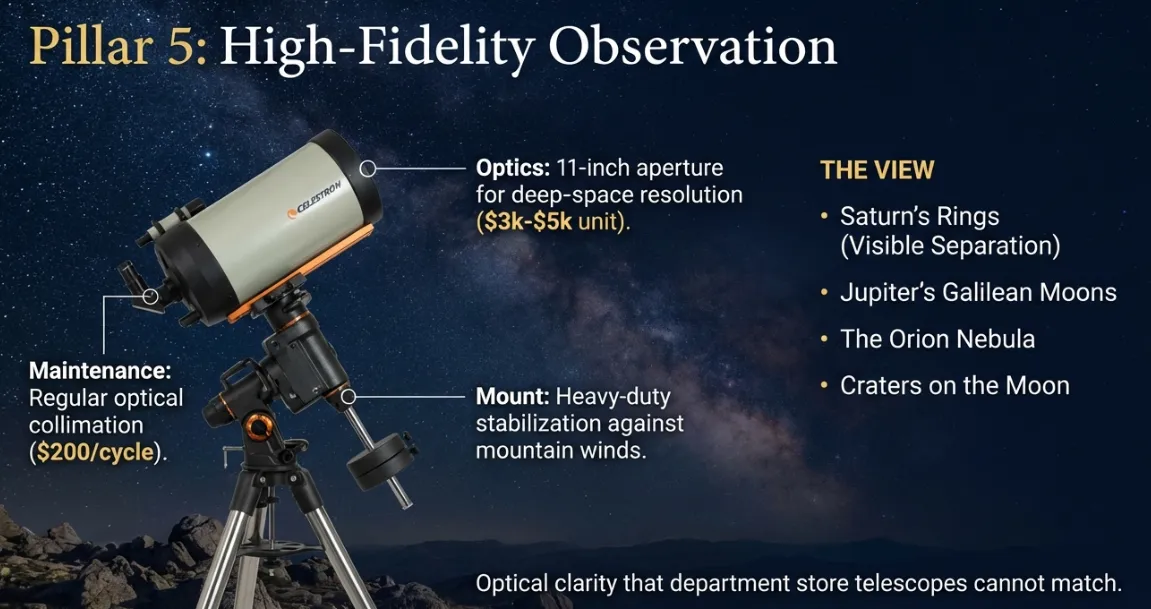 Pillar 5: High-Fidelity Observation

CELESTRON

Optics: 11-inch aperture for deep-space resolution ($3k-$5k unit).

Maintenance: Regular optical collimation ($200/cycle).

Mount: Heavy-duty stabilization against mountain winds.

THE VIEW

• Saturn's Rings (Visible Separation)
• Jupiter's Galilean Moons
• The Orion Nebula
• Craters on the Moon

Optical clarity that department store telescopes cannot match.